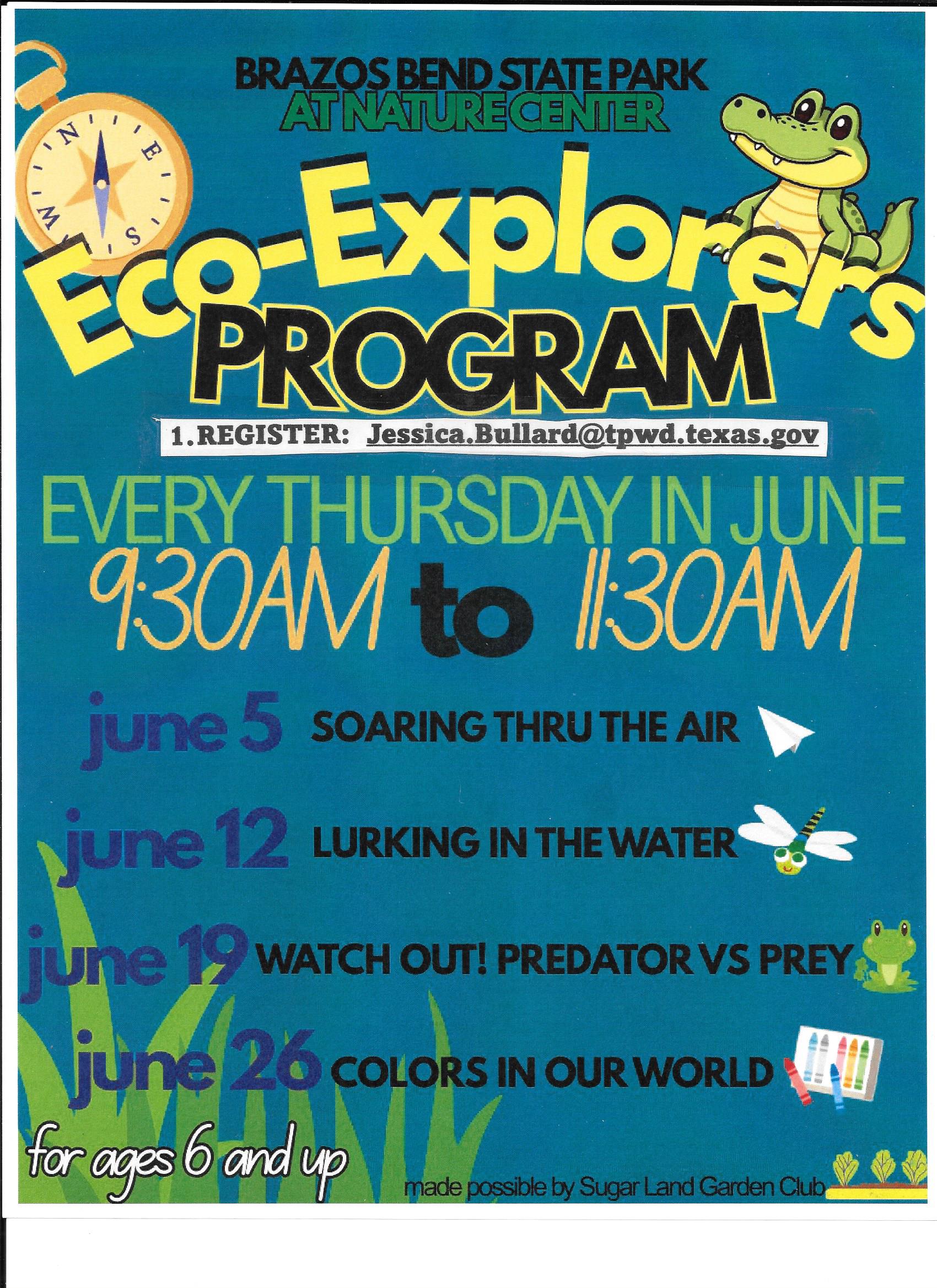 BRAZOS BEND STATE PARK
AT NATURE CENTER

N E S W

Eco-Explorers
PROGRAM

1.REGISTER: Jessica.Bullard@tpwd.texas.gov

EVERY THURSDAY IN JUNE
9:30AM to 11:30AM

june 5 SOARING THRU THE AIR

june 12 LURKING IN THE WATER

june 19 WATCH OUT! PREDATOR VS PREY

june 26 COLORS IN OUR WORLD

for ages 6 and up

made possible by Sugar Land Garden Club